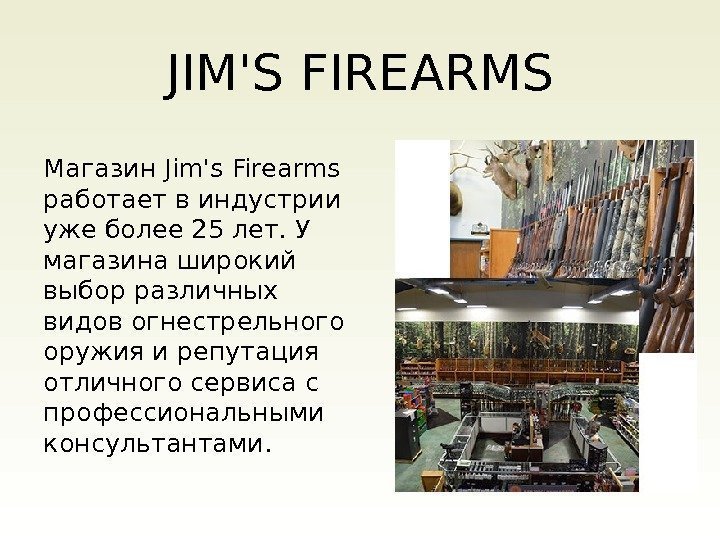 JIM'S FIREARMS

Магазин Jim's Firearms работает в индустрии уже более 25 лет. У магазина широкий выбор различных видов огнестрельного оружия и репутация отличного сервиса с профессиональными консультантами.